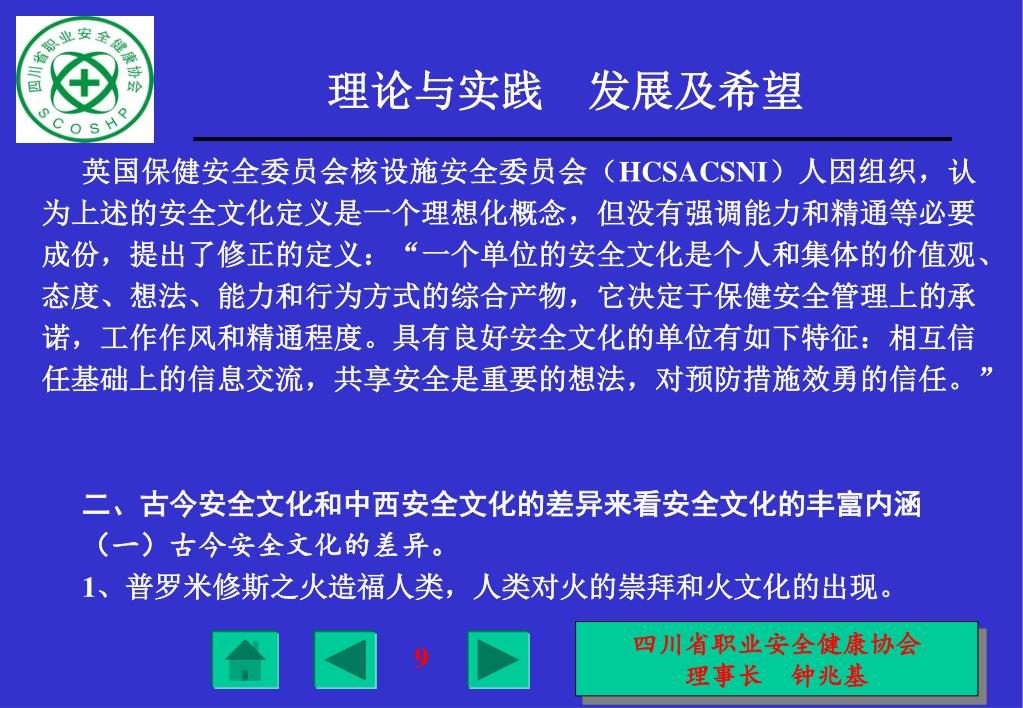 四川省职业安全健康协会
SCOSHP

理论与实践　发展及希望

英国保健安全委员会核设施安全委员会（HCSACSNI）人因组织，认为上述的安全文化定义是一个理想化概念，但没有强调能力和精通等必要成份，提出了修正的定义：“一个单位的安全文化是个人和集体的价值观、态度、想法、能力和行为方式的综合产物，它决定于保健安全管理上的承诺，工作作风和精通程度。具有良好安全文化的单位有如下特征：相互信任基础上的信息交流，共享安全是重要的想法，对预防措施效勇的信任。”

二、古今安全文化和中西安全文化的差异来看安全文化的丰富内涵
（一）古今安全文化的差异。
1、普罗米修斯之火造福人类，人类对火的崇拜和火文化的出现。

9

四川省职业安全健康协会
理事长　钟兆基